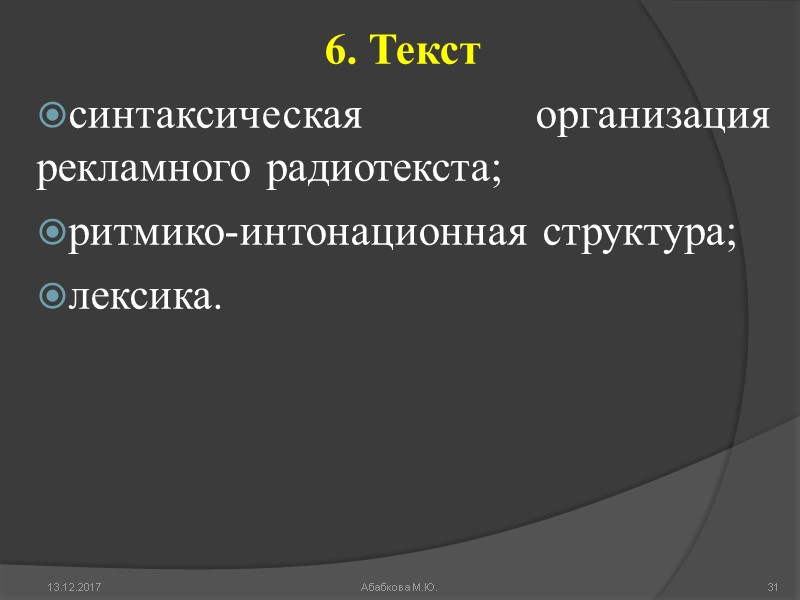 6. Текст

синтаксическая организация рекламного радиотекста;

ритмико-интонационная структура;

лексика.

13.12.2017

Абабкова М.Ю.

31